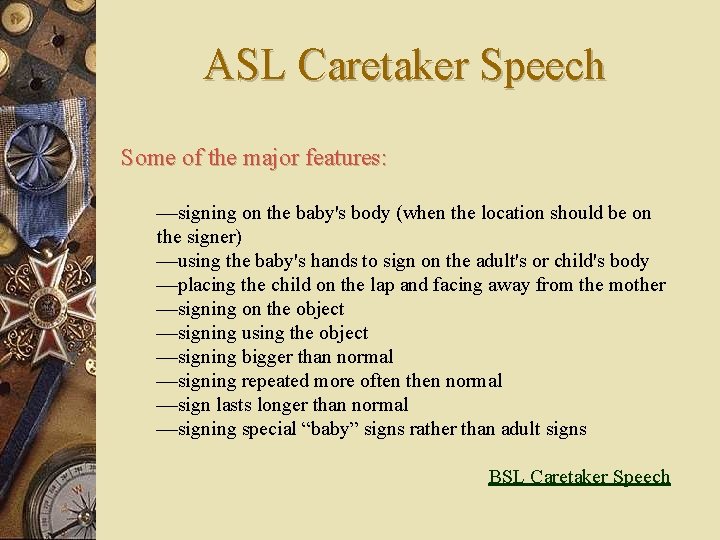 ASL Caretaker Speech

Some of the major features:

—signing on the baby's body (when the location should be on the signer)
—using the baby's hands to sign on the adult's or child's body
—placing the child on the lap and facing away from the mother
—signing on the object
—signing using the object
—signing bigger than normal
—signing repeated more often then normal
—sign lasts longer than normal
—signing special “baby” signs rather than adult signs

BSL Caretaker Speech